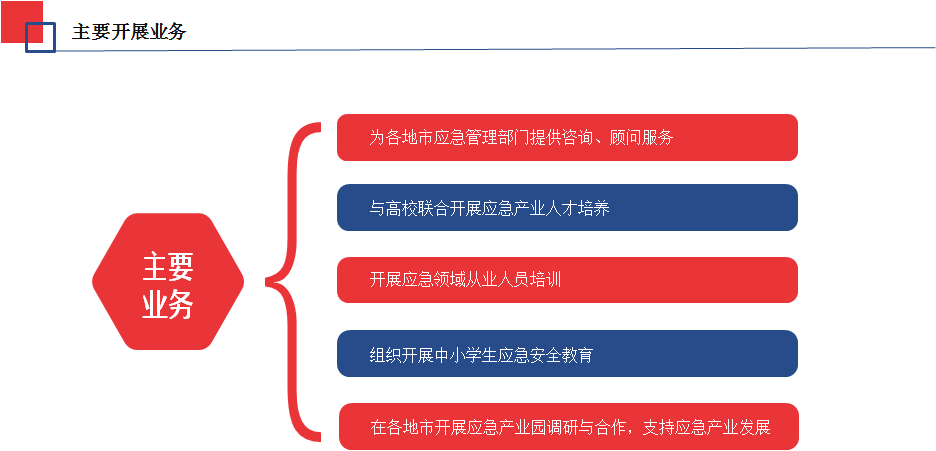 主要开展业务

主要业务

为各地市应急管理部门提供咨询、顾问服务

与高校联合开展应急产业人才培养

开展应急领域从业人员培训

组织开展中小学生应急安全教育

在各地市开展应急产业园调研与合作，支持应急产业发展